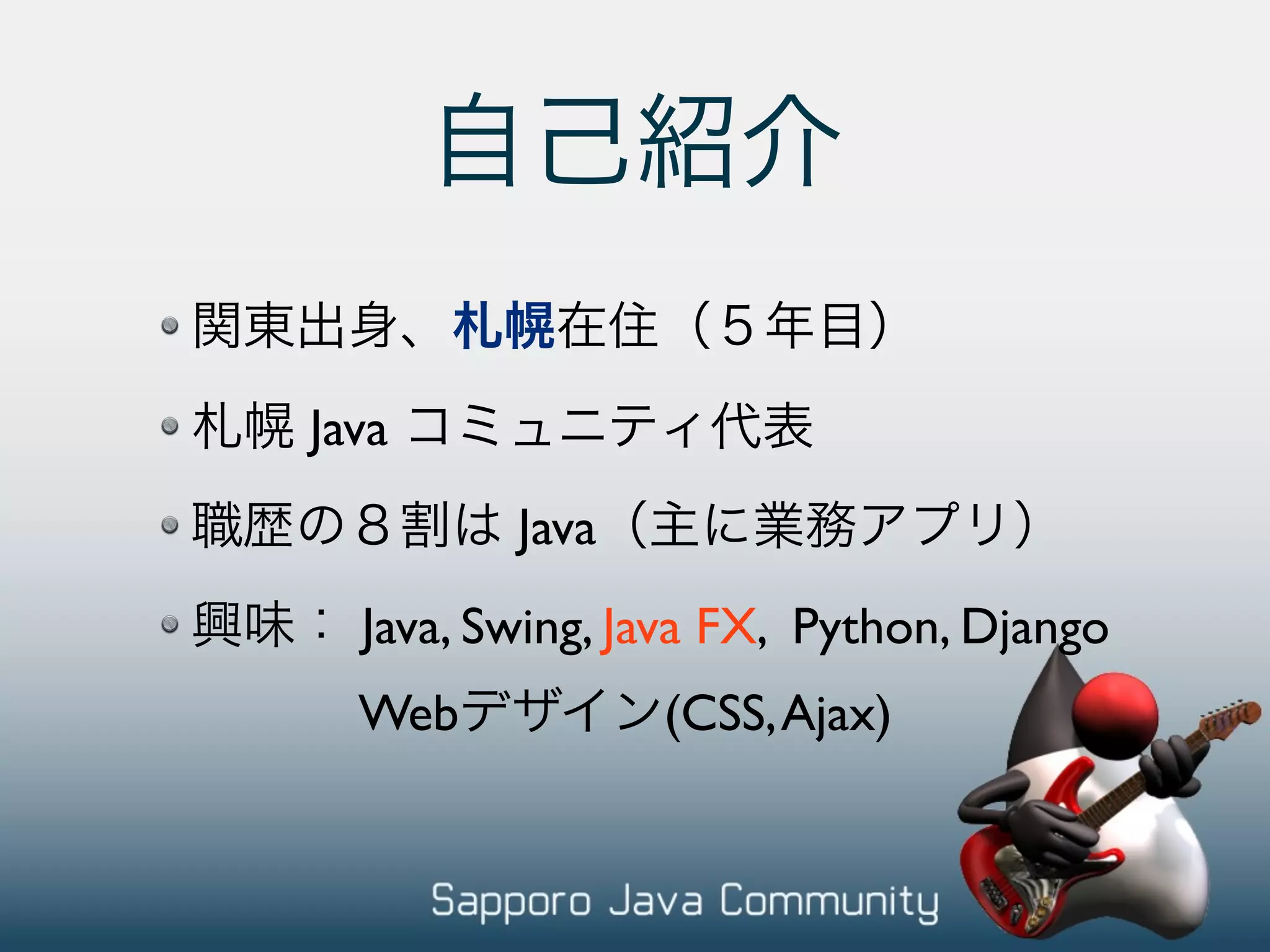 自己紹介

関東出身、札幌在住（５年目）

札幌 Java コミュニティ代表

職歴の８割は Java（主に業務アプリ）

興味： Java, Swing, Java FX, Python, Django
Webデザイン(CSS, Ajax)

Sapporo Java Community